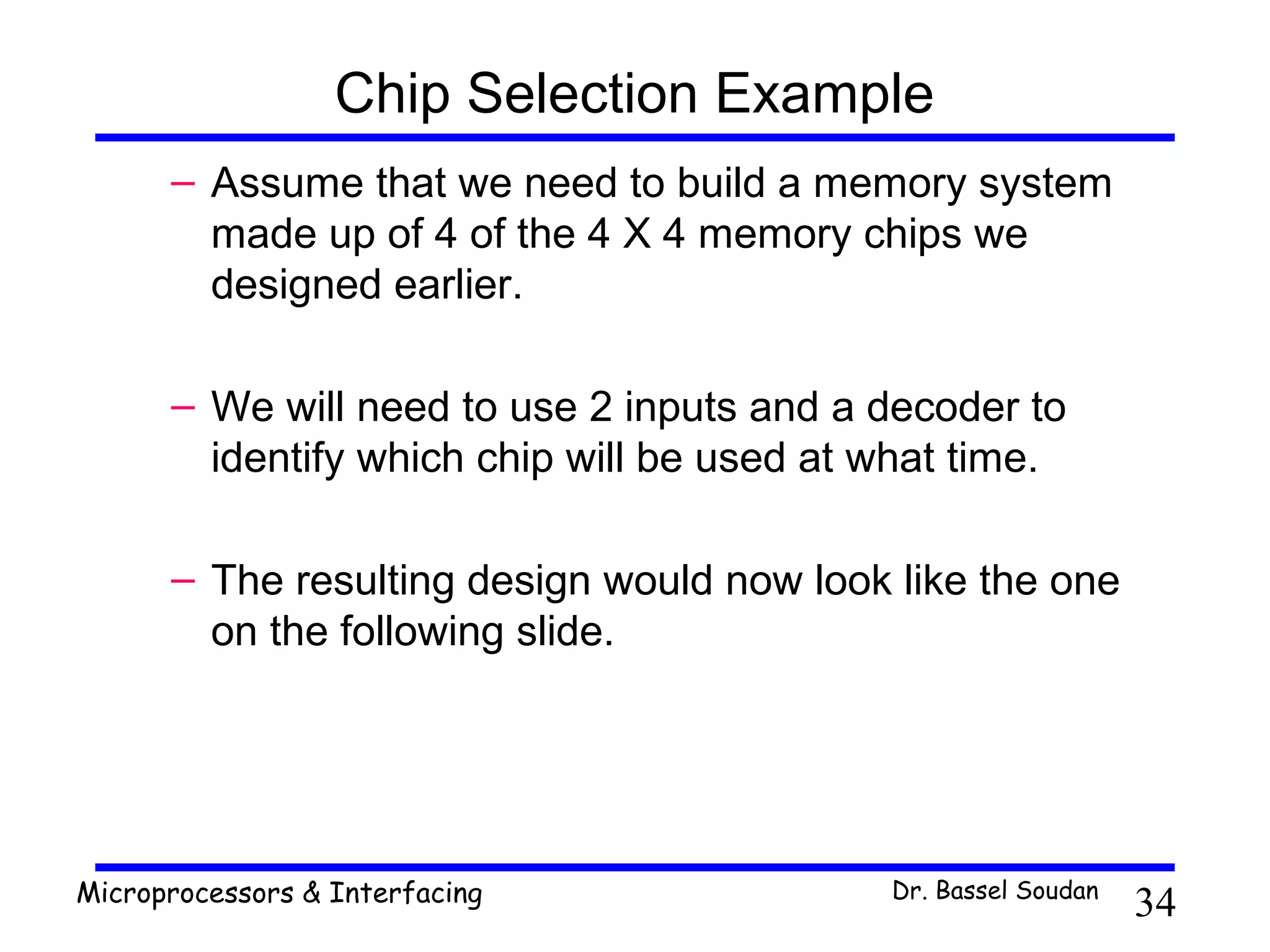 Chip Selection Example

– Assume that we need to build a memory system made up of 4 of the 4 X 4 memory chips we designed earlier.

– We will need to use 2 inputs and a decoder to identify which chip will be used at what time.

– The resulting design would now look like the one on the following slide.

Microprocessors & Interfacing

Dr. Bassel Soudan

34